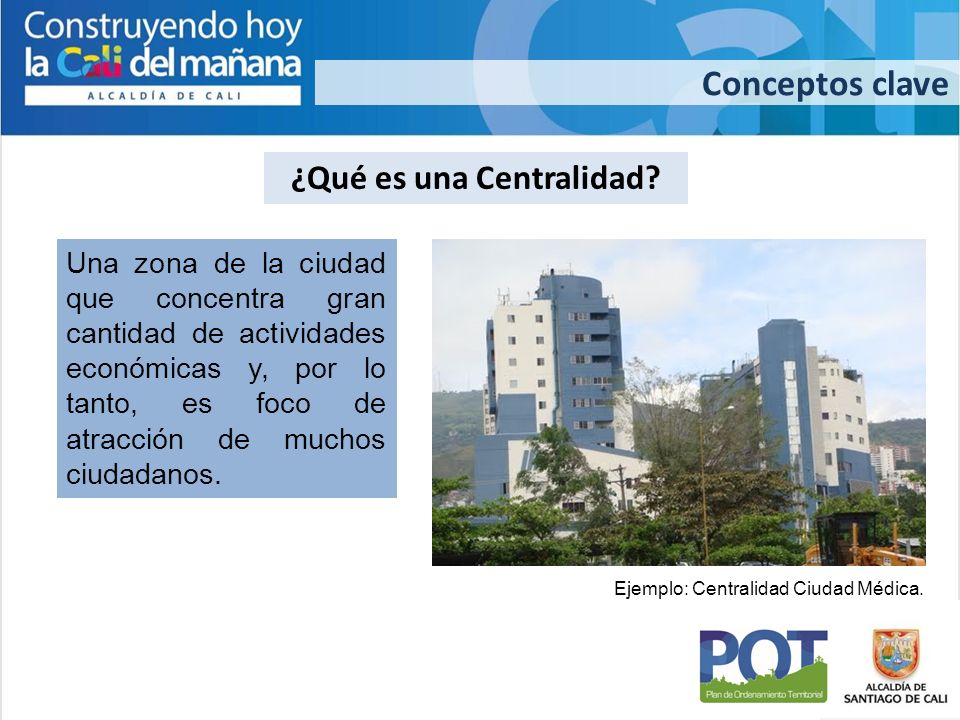 Construyendo hoy
la Cali del mañana
ALCALDÍA DE CALI

Conceptos clave

¿Qué es una Centralidad?

Una zona de la ciudad que concentra gran cantidad de actividades económicas y, por lo tanto, es foco de atracción de muchos ciudadanos.

Ejemplo: Centralidad Ciudad Médica.

POT
Plan de Ordenamiento Territorial

ALCALDÍA DE
SANTIAGO DE CALI